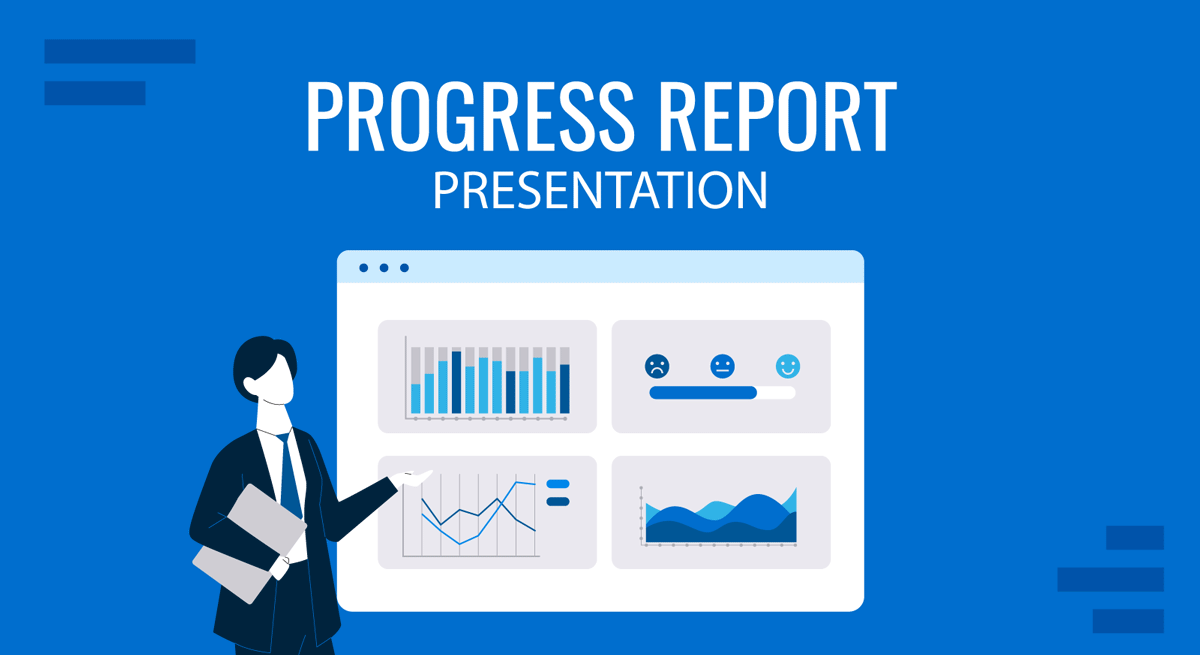 PROGRESS REPORT
PRESENTATION